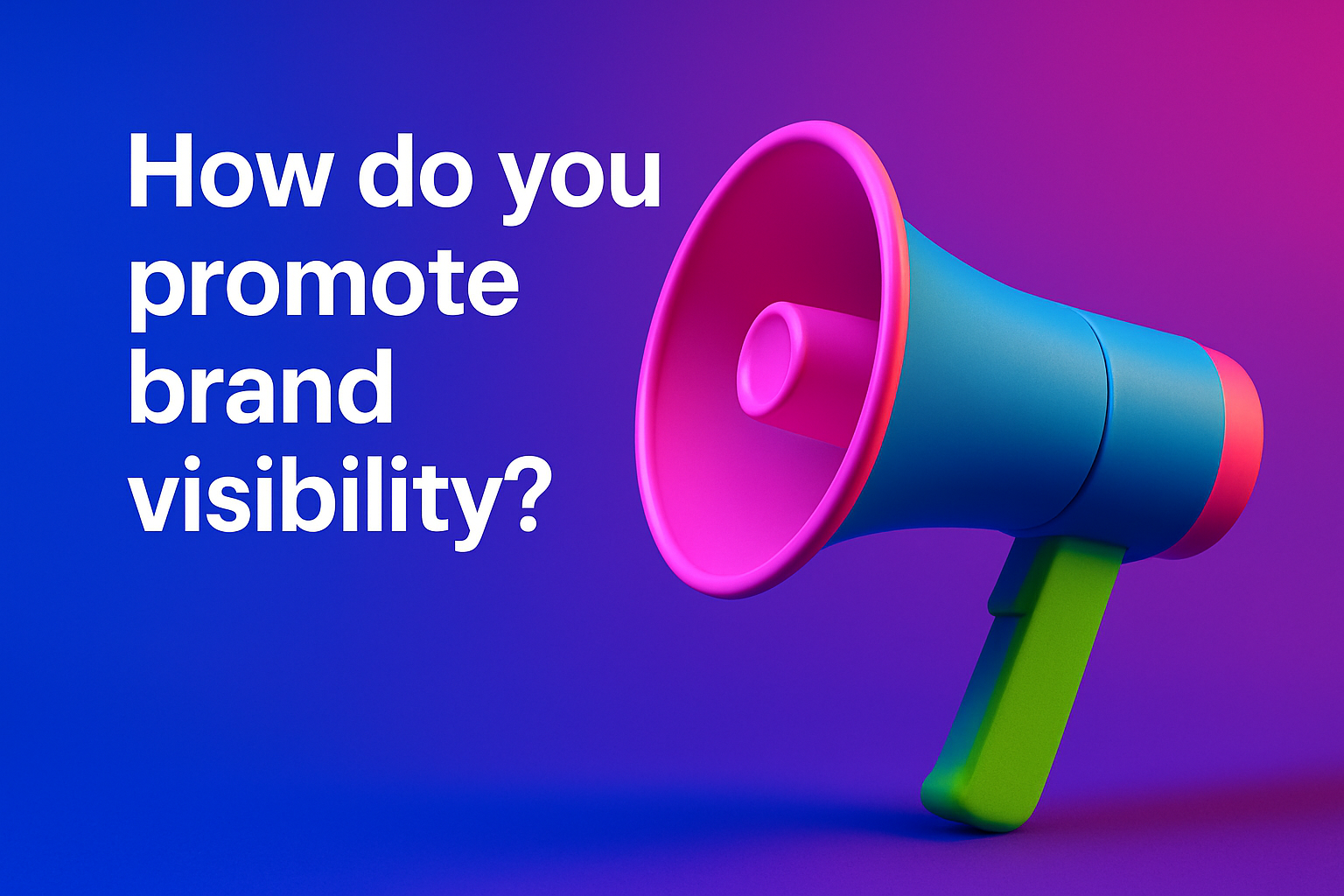 How do you promote brand visibility?